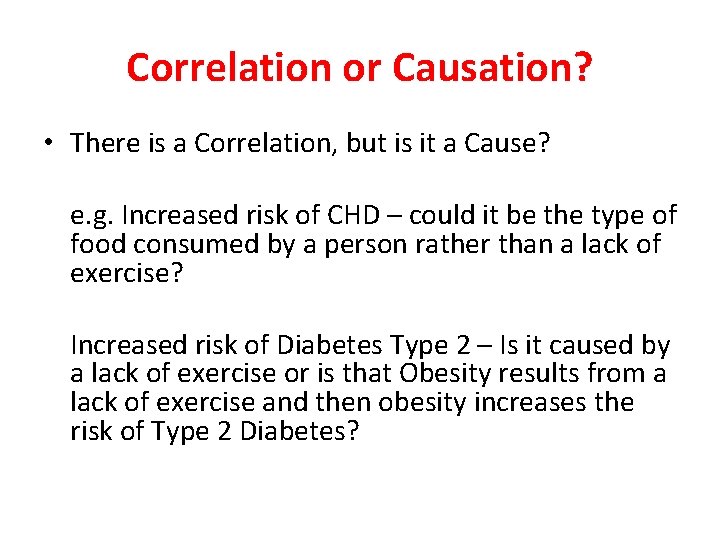 Correlation or Causation?

• There is a Correlation, but is it a Cause?

e.g. Increased risk of CHD – could it be the type of food consumed by a person rather than a lack of exercise?

Increased risk of Diabetes Type 2 – Is it caused by a lack of exercise or is that Obesity results from a lack of exercise and then obesity increases the risk of Type 2 Diabetes?